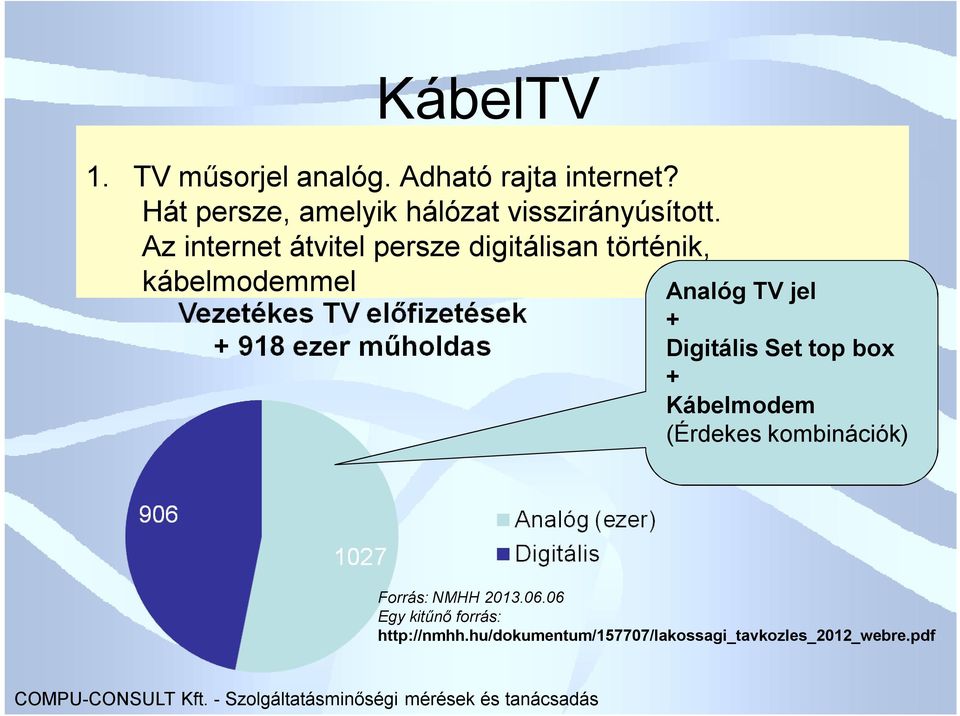 KábelTV

1. TV műsorjel analóg. Adható rajta internet? Hát persze, amelyik hálózat visszirányúsított. Az internet átvitel persze digitálisan történik, kábelmodemmel

Vezetékes TV előfizetések
+ 918 ezer műholdas

Analóg TV jel
+
Digitális Set top box
+
Kábelmodem
(Érdekes kombinációk)

906
1027

Analóg (ezer)
Digitális

Forrás: NMHH 2013.06.06
Egy kitűnő forrás:
http://nmhh.hu/dokumentum/157707/lakossagi_tavkozles_2012_webre.pdf

COMPU-CONSULT Kft. - Szolgáltatásminőségi mérések és tanácsadás